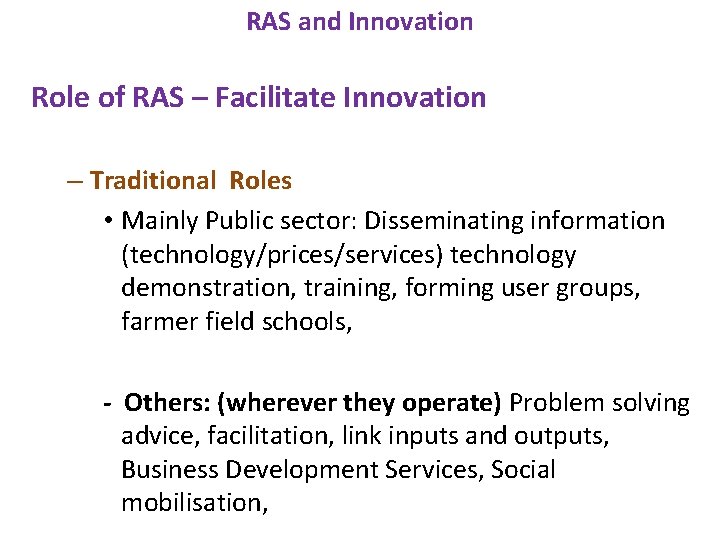 RAS and Innovation

Role of RAS – Facilitate Innovation

– Traditional Roles

• Mainly Public sector: Disseminating information (technology/prices/services) technology demonstration, training, forming user groups, farmer field schools,

- Others: (wherever they operate) Problem solving advice, facilitation, link inputs and outputs, Business Development Services, Social mobilisation,